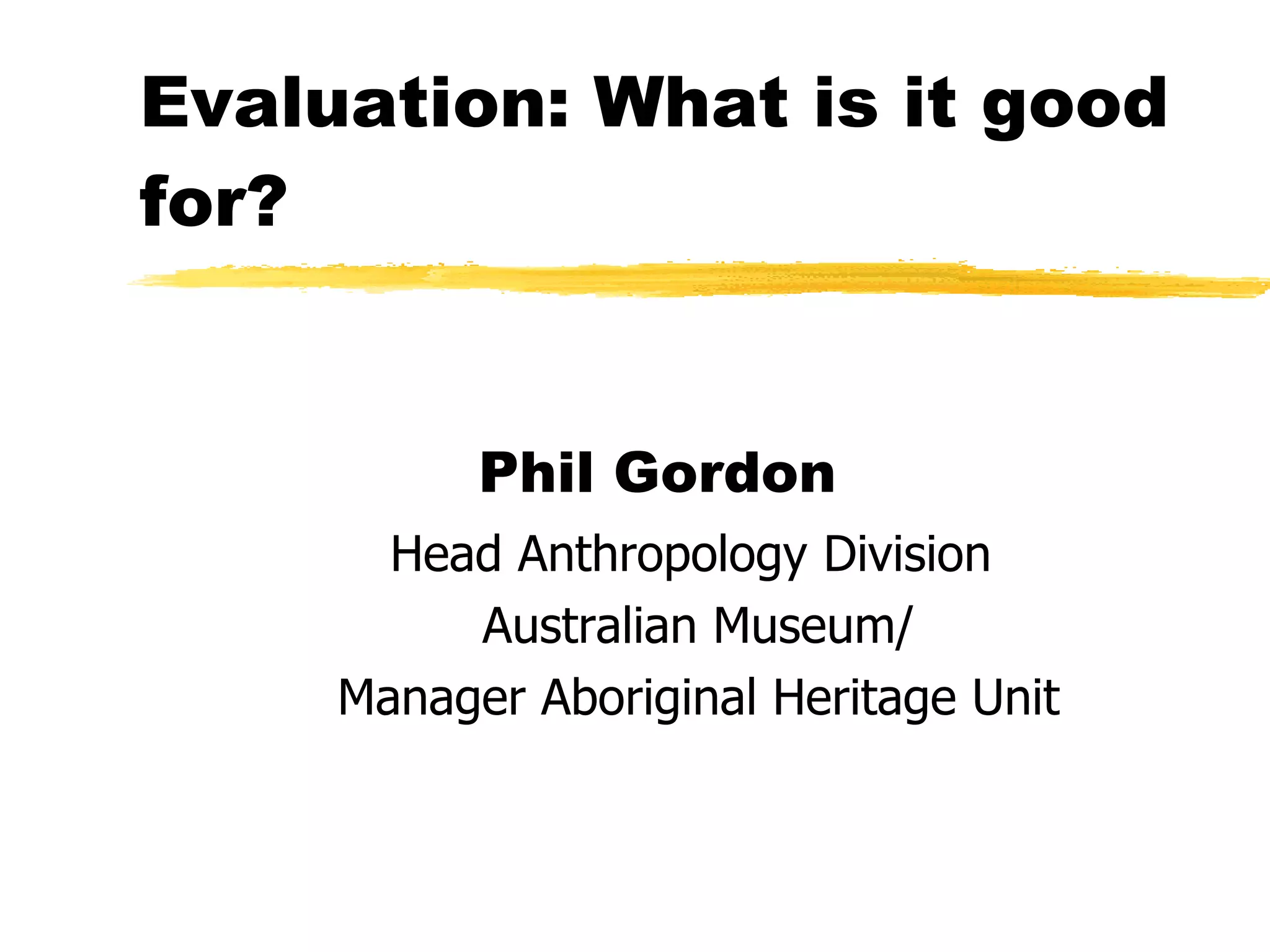 Evaluation: What is it good for?

Phil Gordon

Head Anthropology Division
Australian Museum/
Manager Aboriginal Heritage Unit